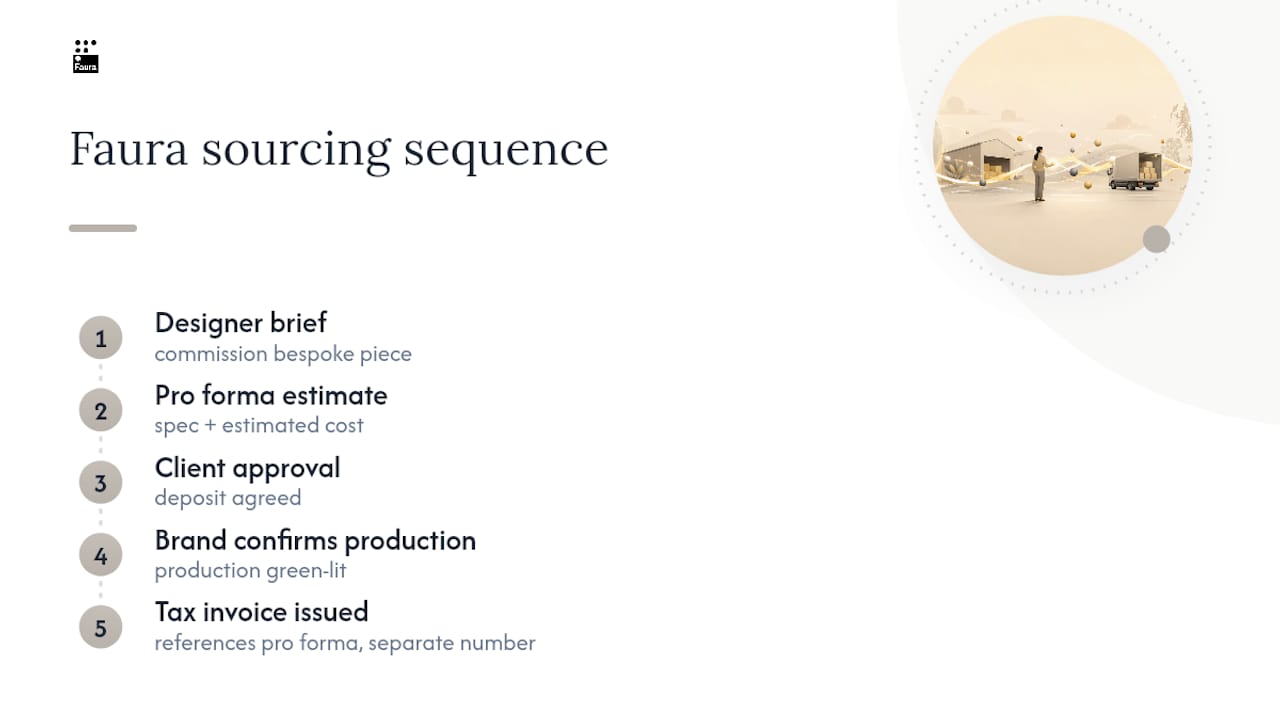 Faura

Faura sourcing sequence

1
Designer brief
commission bespoke piece

2
Pro forma estimate
spec + estimated cost

3
Client approval
deposit agreed

4
Brand confirms production
production green-lit

5
Tax invoice issued
references pro forma, separate number